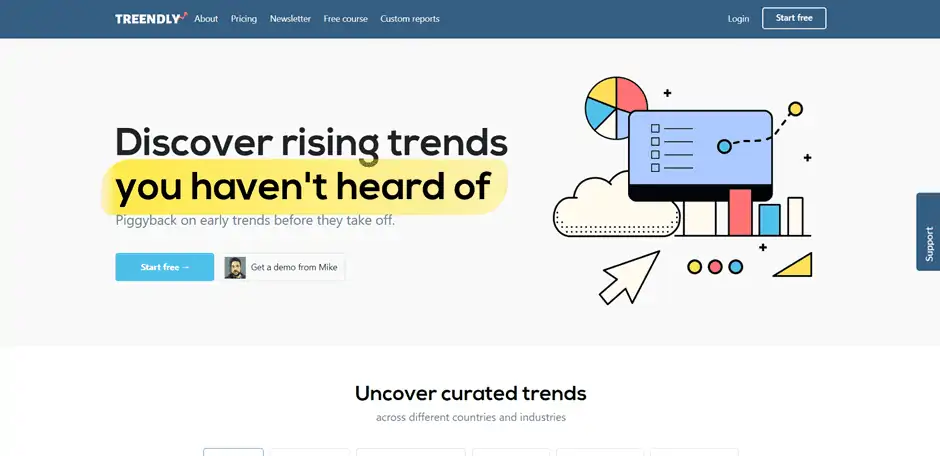 TREENDLY About Pricing Newsletter Free course Custom reports Login Start free

Discover rising trends you haven't heard of

Piggyback on early trends before they take off.

Start free →

Get a demo from Mike

Support

Uncover curated trends

across different countries and industries